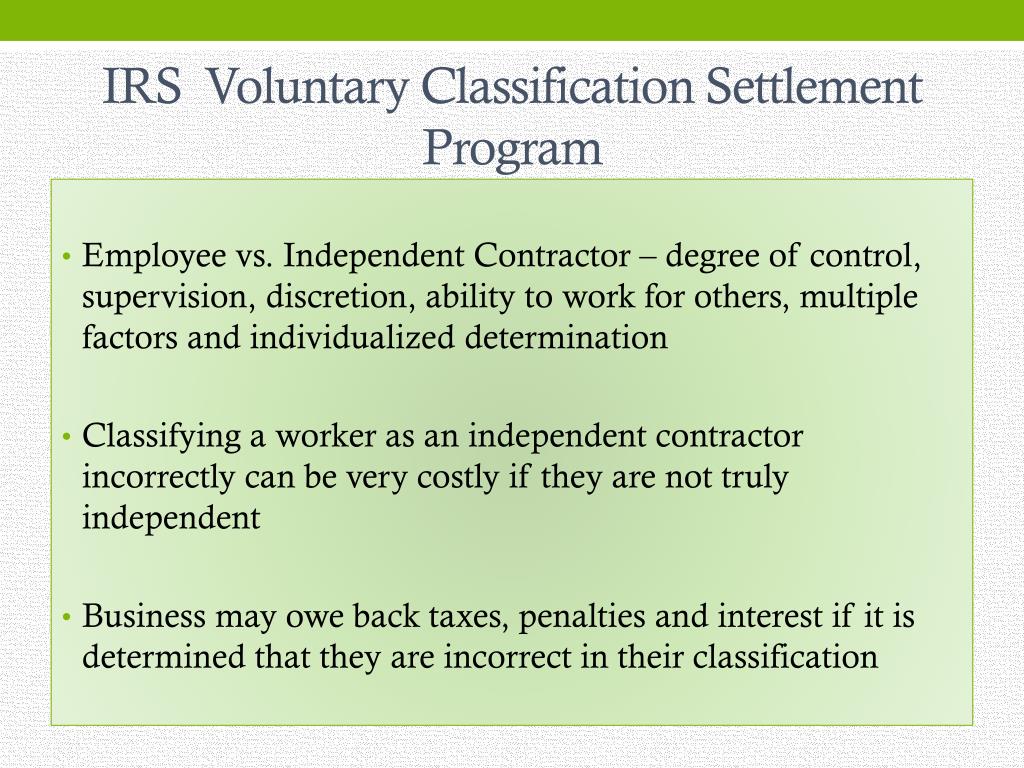 IRS  Voluntary Classification Settlement Program

• Employee vs. Independent Contractor – degree of control, supervision, discretion, ability to work for others, multiple factors and individualized determination

• Classifying a worker as an independent contractor incorrectly can be very costly if they are not truly independent

• Business may owe back taxes, penalties and interest if it is determined that they are incorrect in their classification